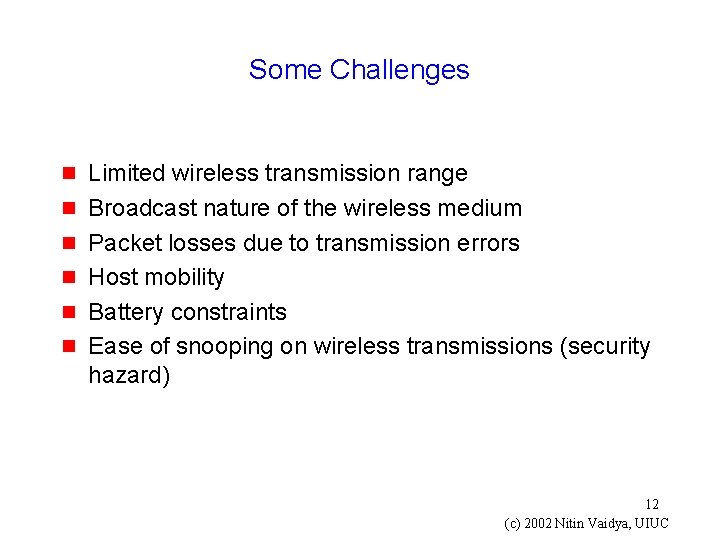 Some Challenges

- Limited wireless transmission range
- Broadcast nature of the wireless medium
- Packet losses due to transmission errors
- Host mobility
- Battery constraints
- Ease of snooping on wireless transmissions (security hazard)

12

(c) 2002 Nitin Vaidya, UIUC